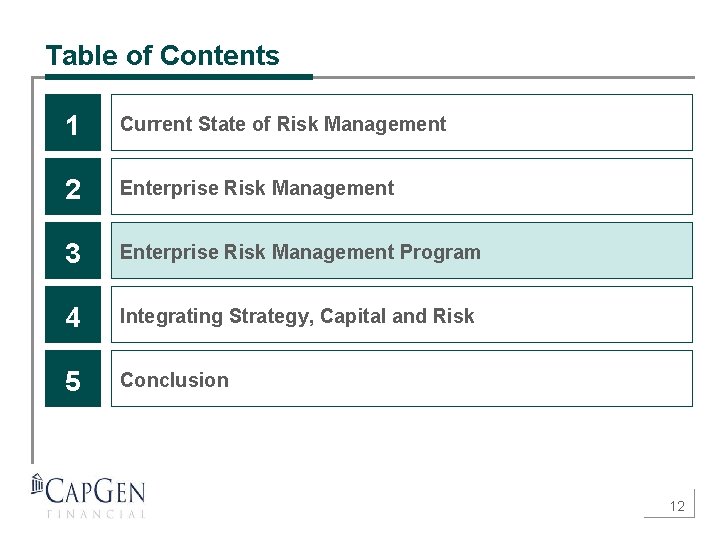 Table of Contents

1 Current State of Risk Management

2 Enterprise Risk Management

3 Enterprise Risk Management Program

4 Integrating Strategy, Capital and Risk

5 Conclusion

CAPGEN
FINANCIAL

12